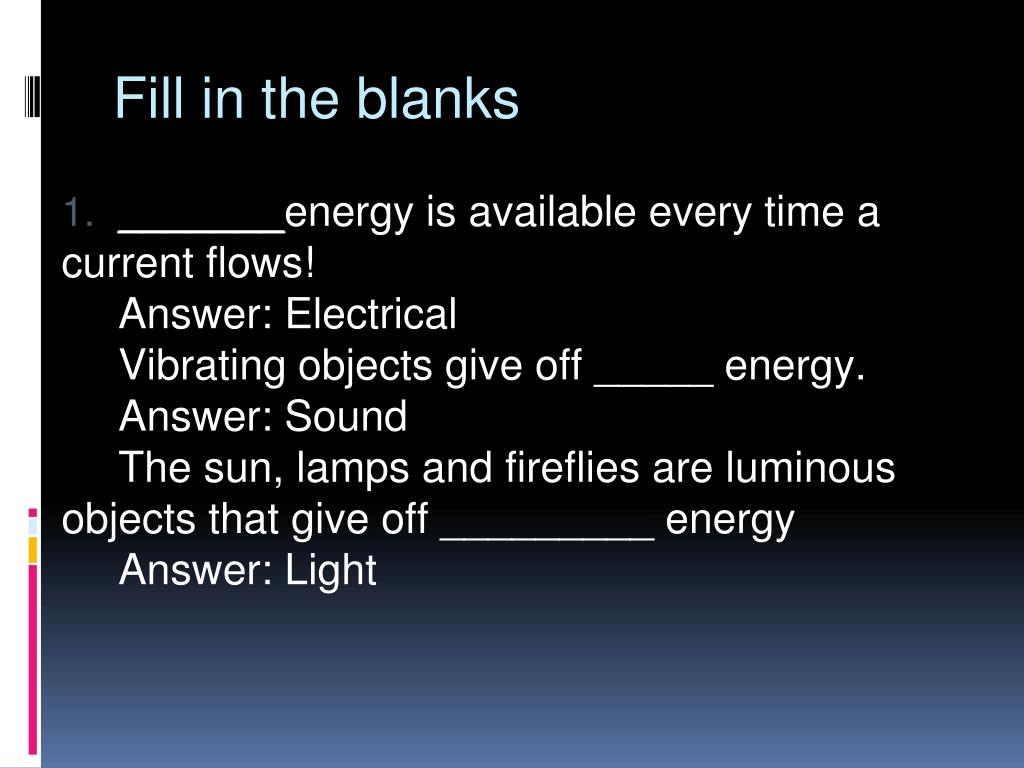 Fill in the blanks

1. _______energy is available every time a current flows!

Answer: Electrical

Vibrating objects give off _____ energy.

Answer: Sound

The sun, lamps and fireflies are luminous objects that give off _________ energy

Answer: Light